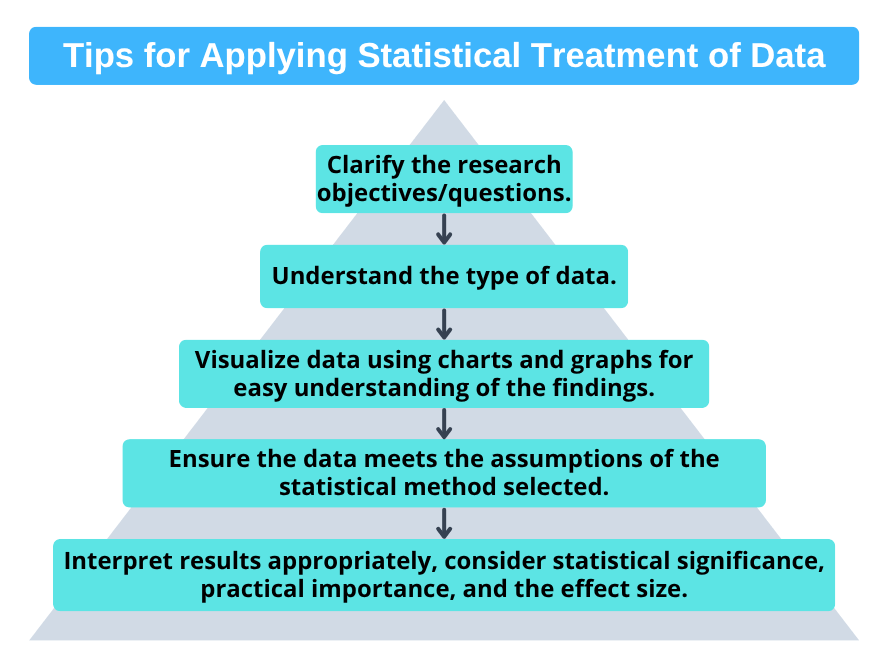 Tips for Applying Statistical Treatment of Data

Clarify the research objectives/questions.

Understand the type of data.

Visualize data using charts and graphs for easy understanding of the findings.

Ensure the data meets the assumptions of the statistical method selected.

Interpret results appropriately, consider statistical significance, practical importance, and the effect size.